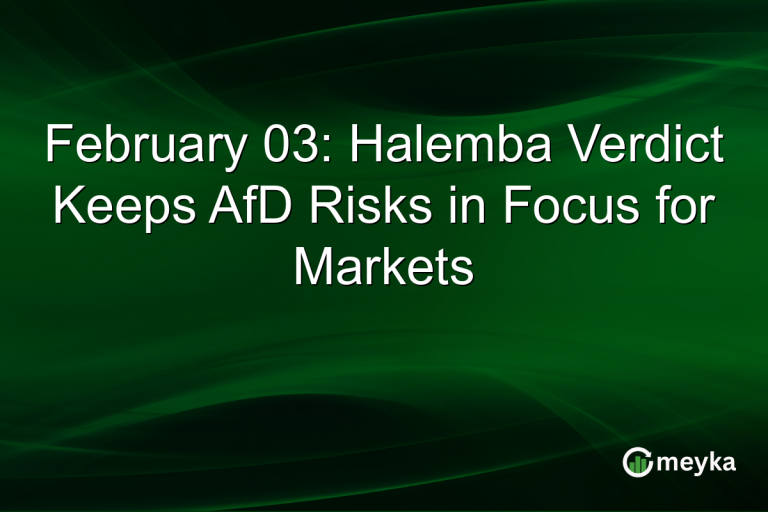 February 03: Halemba Verdict Keeps AfD Risks in Focus for Markets

meyka